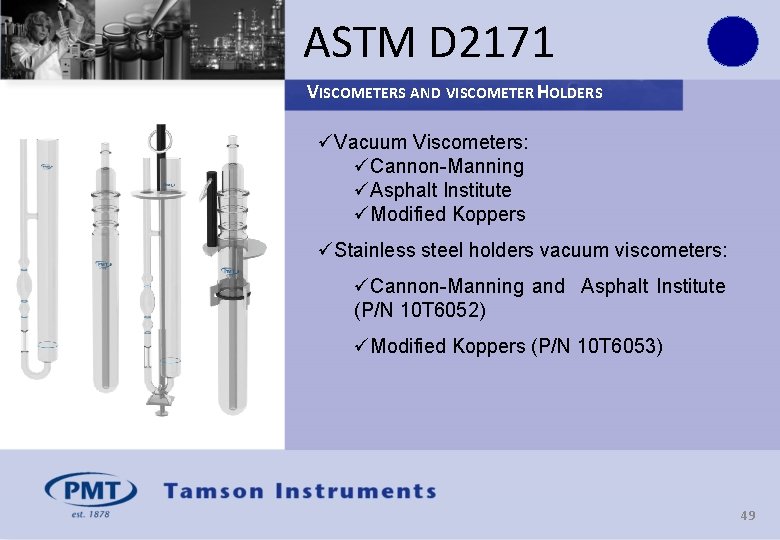 ASTM D2171

VISCOMETERS AND VISCOMETER HOLDERS

✓Vacuum Viscometers:
✓Cannon-Manning
✓Asphalt Institute
✓Modified Koppers

✓Stainless steel holders vacuum viscometers:

✓Cannon-Manning and Asphalt Institute (P/N 10T6052)

✓Modified Koppers (P/N 10T6053)

PMT
est. 1878
Tamson Instruments

49